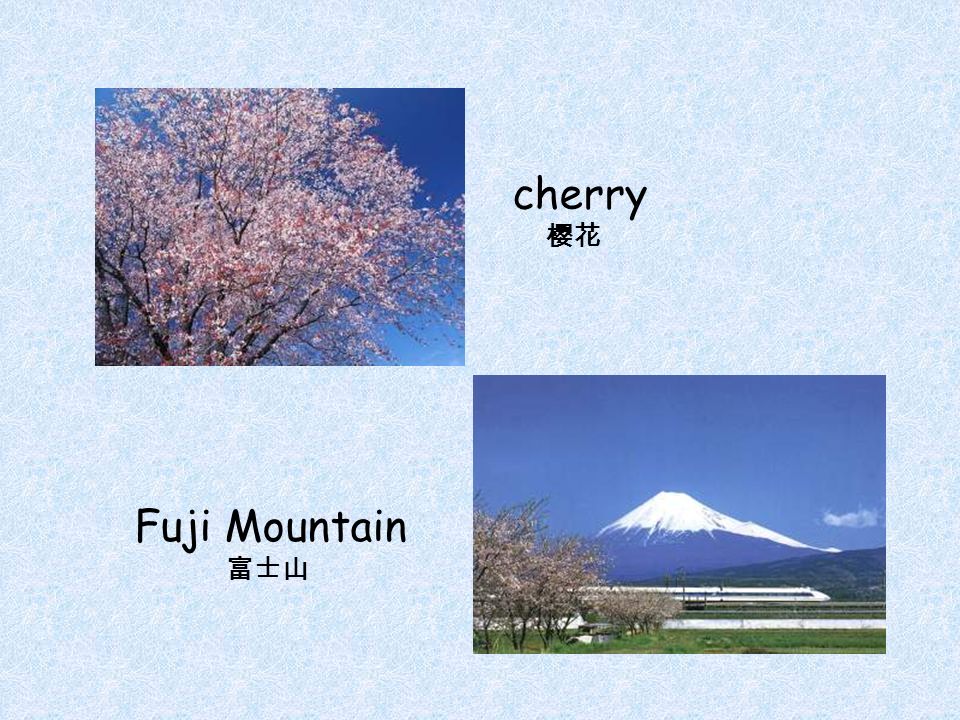 cherry
樱花

Fuji Mountain
富士山